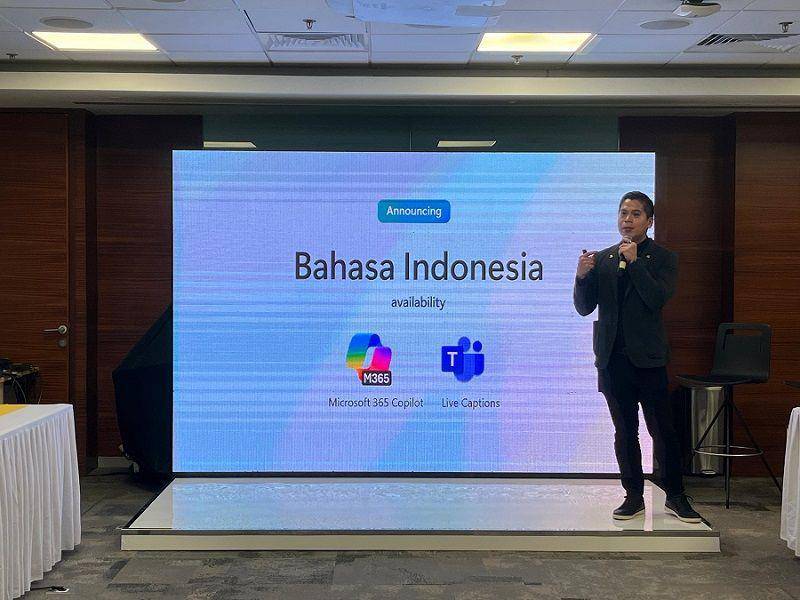 Announcing

Bahasa Indonesia

availability

M365

Microsoft 365 Copilot

T

Live Captions